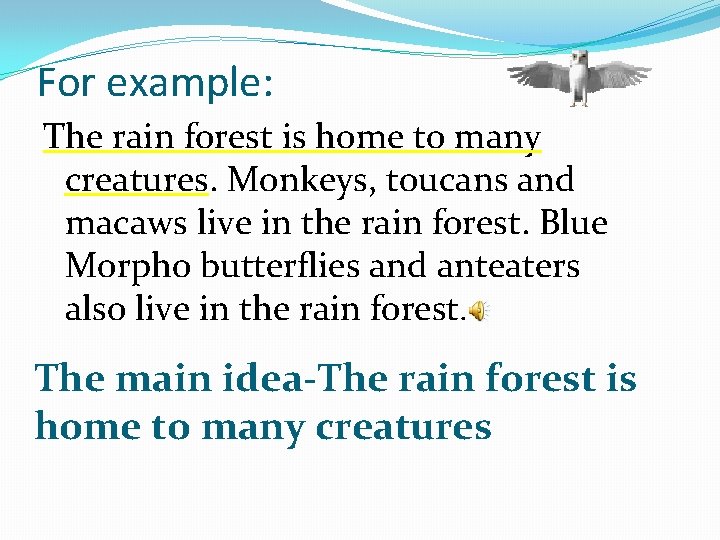 For example:

The rain forest is home to many creatures. Monkeys, toucans and macaws live in the rain forest. Blue Morpho butterflies and anteaters also live in the rain forest.

The main idea-The rain forest is home to many creatures